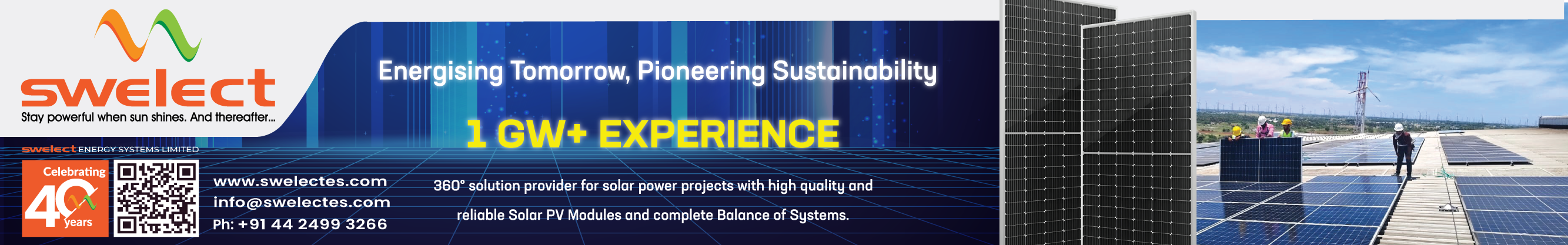 swelect
Stay powerful when sun shines. And thereafter...

swelect ENERGY SYSTEMS LIMITED

Celebrating 40 years

www.swelectes.com
info@swelectes.com
Ph: +91 44 2499 3266

Energising Tomorrow, Pioneering Sustainability

1 GW+ EXPERIENCE

360° solution provider for solar power projects with high quality and reliable Solar PV Modules and complete Balance of Systems.